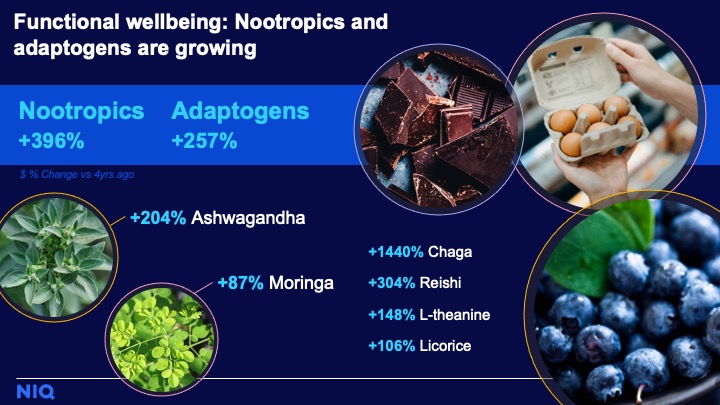 Functional wellbeing: Nootropics and adaptogens are growing

Nootropics
+396%

Adaptogens
+257%

$ % Change vs 4yrs ago

+204% Ashwagandha

+87% Moringa

+1440% Chaga

+304% Reishi

+148% L-theanine

+106% Licorice

NIQ